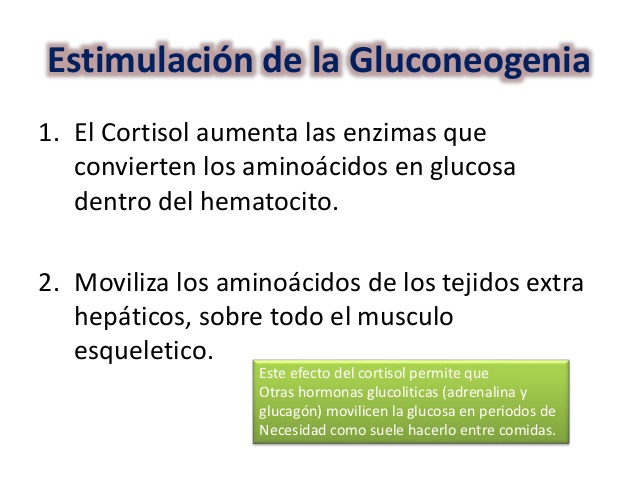 Estimulación de la Gluconeogenia

1. El Cortisol aumenta las enzimas que convierten los aminoácidos en glucosa dentro del hematocito.

2. Moviliza los aminoácidos de los tejidos extra hepáticos, sobre todo el musculo esqueletico.

Este efecto del cortisol permite que Otras hormonas glucoliticas (adrenalina y glucagón) movilicen la glucosa en periodos de Necesidad como suele hacerlo entre comidas.